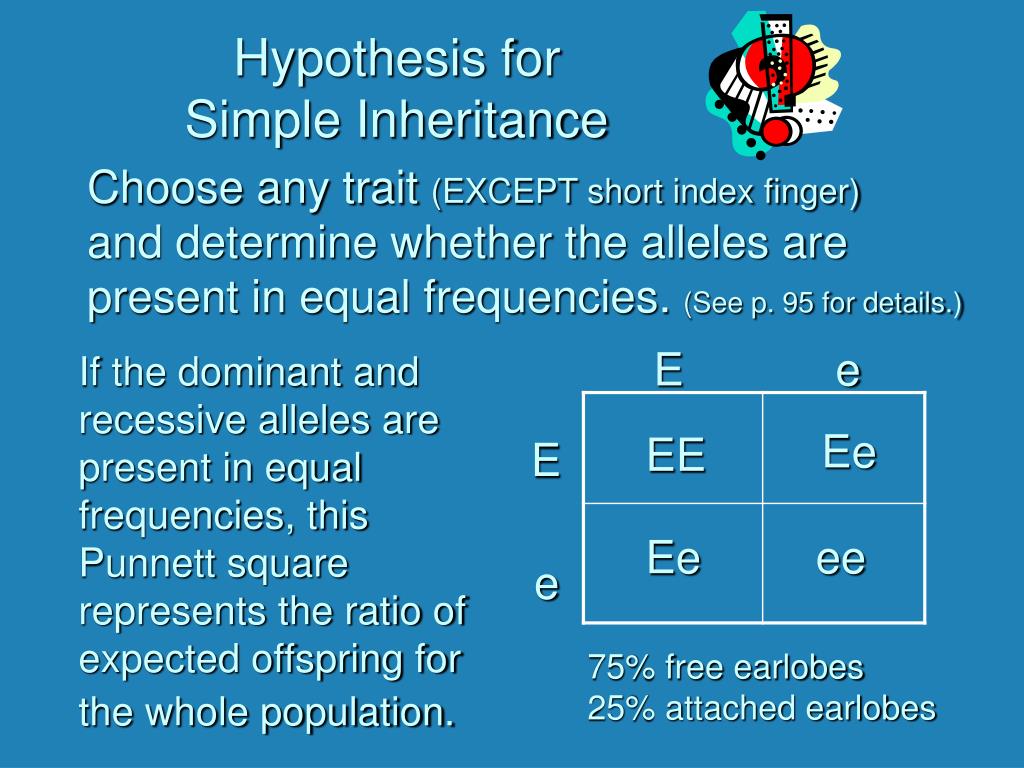 Hypothesis for
Simple Inheritance

Choose any trait (EXCEPT short index finger) and determine whether the alleles are present in equal frequencies. (See p. 95 for details.)

If the dominant and recessive alleles are present in equal frequencies, this Punnett square represents the ratio of expected offspring for the whole population.

| | E | e |
|---|---|---|
| E | EE | Ee |
| e | Ee | ee |

75% free earlobes
25% attached earlobes